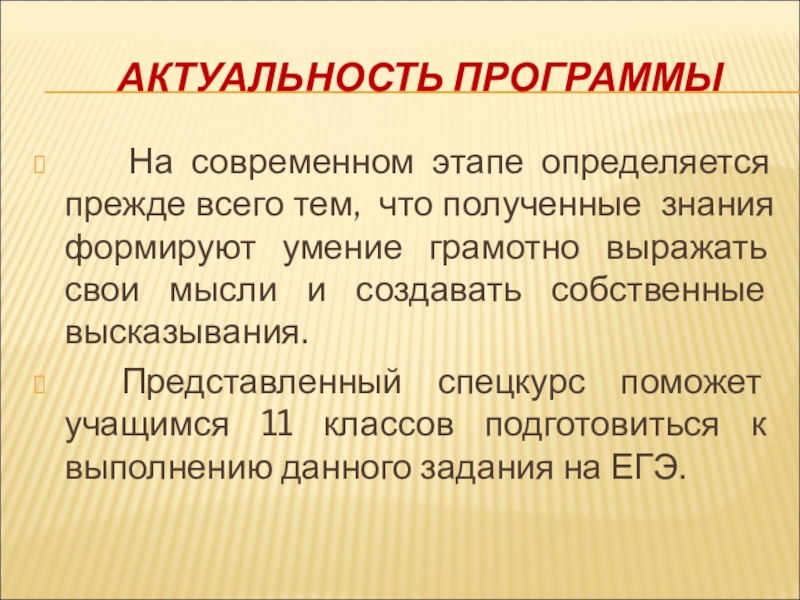 АКТУАЛЬНОСТЬ ПРОГРАММЫ

На современном этапе определяется прежде всего тем, что полученные знания формируют умение грамотно выражать свои мысли и создавать собственные высказывания.

Представленный спецкурс поможет учащимся 11 классов подготовиться к выполнению данного задания на ЕГЭ.